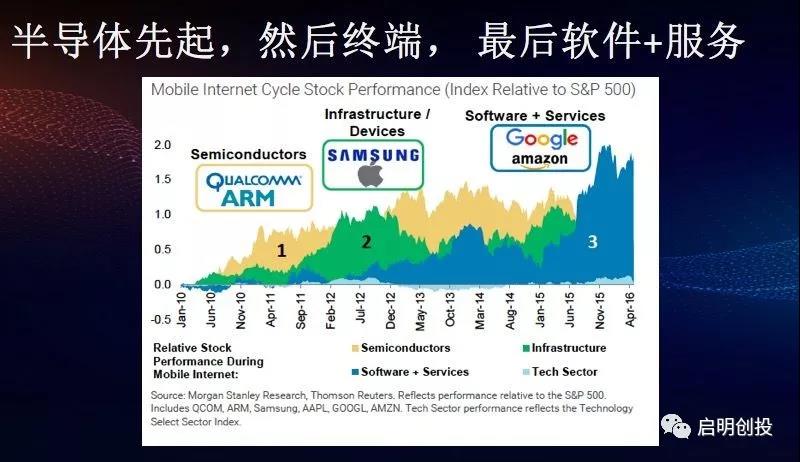 半导体先起，然后终端， 最后软件+服务

Mobile Internet Cycle Stock Performance (Index Relative to S&P 500)

Semiconductors
QUALCOMM
ARM

Infrastructure / Devices
SAMSUNG

Software + Services
Google
amazon

2.0
1.5
1.0
0.5
0.0
-0.5

1
2
3

Jan-10
Jun-10
Nov-10
Apr-11
Sep-11
Feb-12
Jul-12
Dec-12
May-13
Oct-13
Mar-14
Aug-14
Jan-15
Jun-15
Nov-15
Apr-16

Relative Stock Performance During Mobile Internet:
Semiconductors
Infrastructure
Software + Services
Tech Sector

Source: Morgan Stanley Research, Thomson Reuters. Reflects performance relative to the S&P 500. Includes QCOM, ARM, Samsung, AAPL, GOOGL, AMZN. Tech Sector performance reflects the Technology Select Sector Index.

启明创投